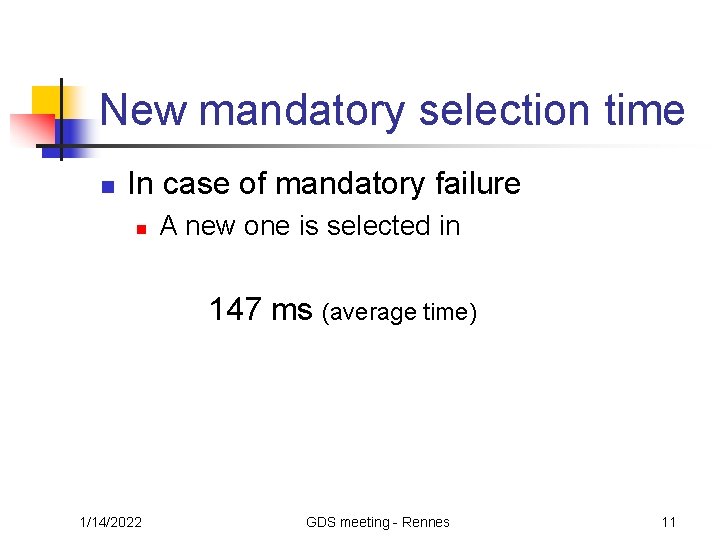 New mandatory selection time

In case of mandatory failure

A new one is selected in

147 ms (average time)

1/14/2022

GDS meeting - Rennes

11